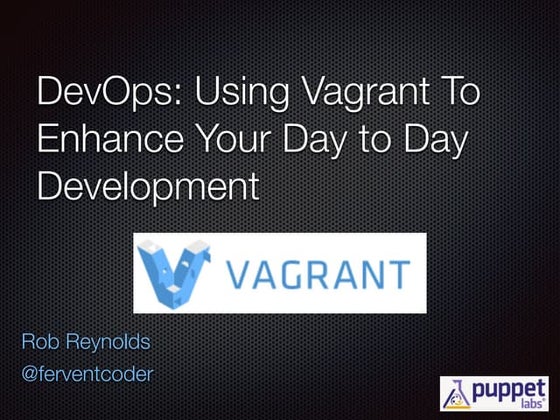 DevOps: Using Vagrant To Enhance Your Day to Day Development

VAGRANT

Rob Reynolds
@ferventcoder

puppet labs